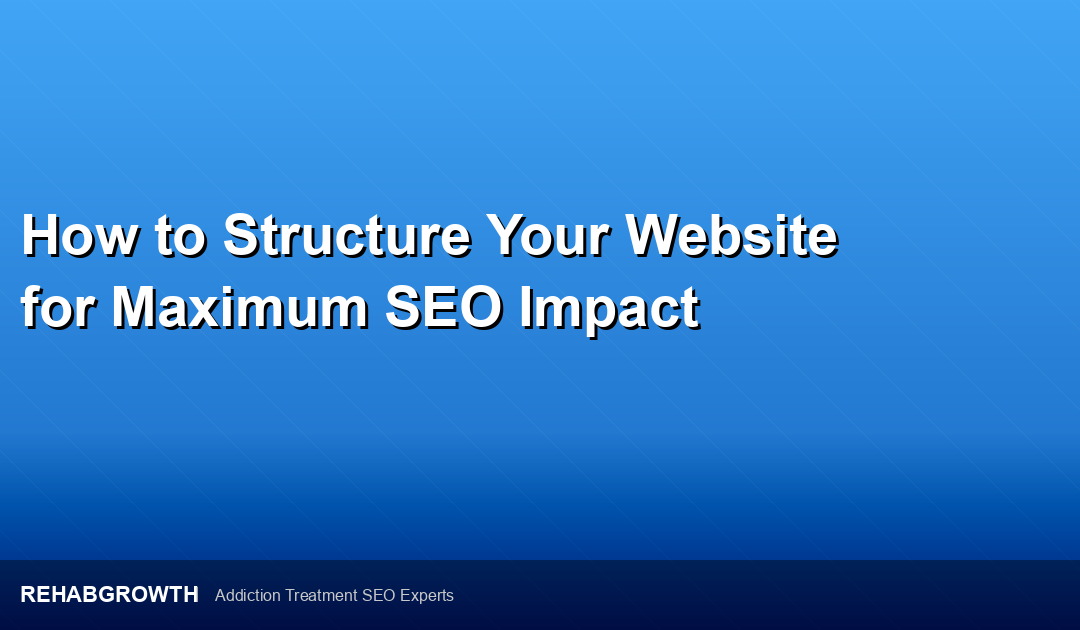 How to Structure Your Website for Maximum SEO Impact

REHABGROWTH Addiction Treatment SEO Experts